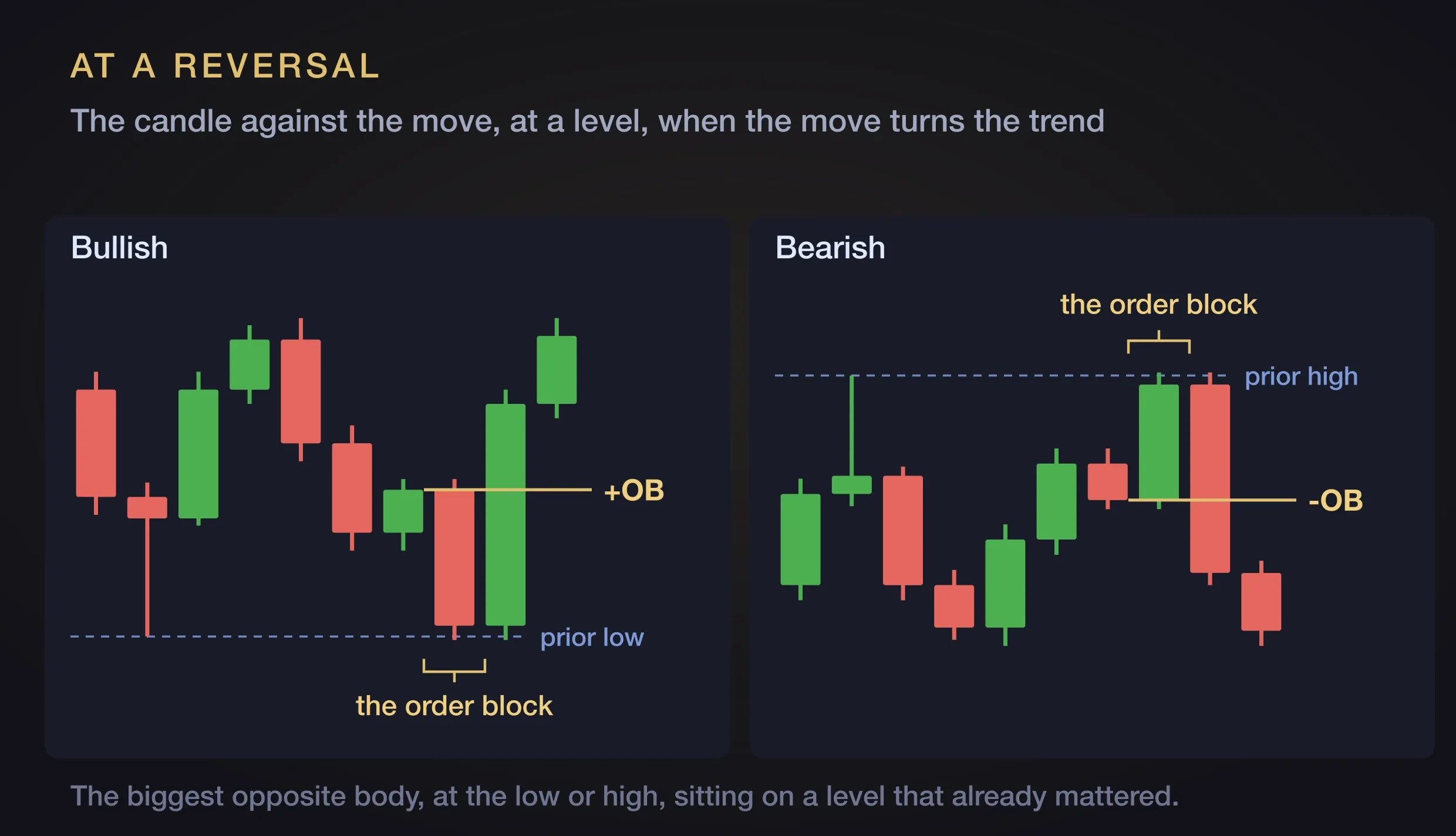 AT A REVERSAL

The candle against the move, at a level, when the move turns the trend

Bullish

+OB

prior low

the order block

Bearish

the order block

prior high

-OB

The biggest opposite body, at the low or high, sitting on a level that already mattered.